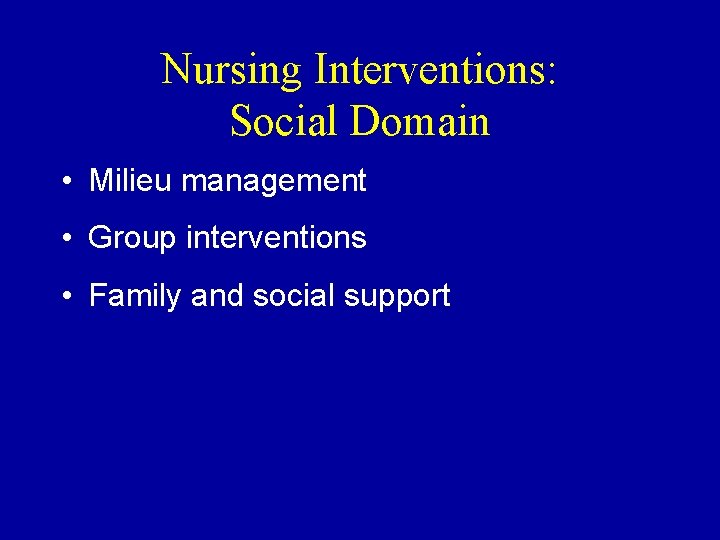 Nursing Interventions:
Social Domain

• Milieu management
• Group interventions
• Family and social support